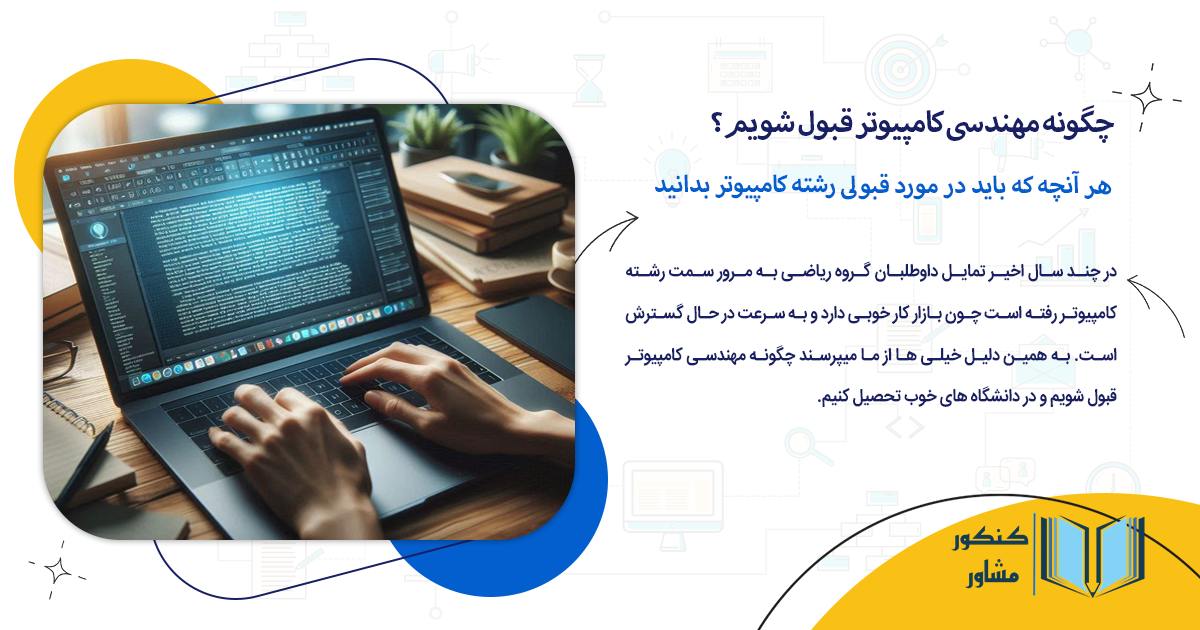 چگونه مهندسی کامپیوتر قبول شویم ؟

هر آنچه که باید در مورد قبولی رشته کامپیوتر بدانید

در چند سال اخیر تمایل داوطلبان گروه ریاضی به مرور سمت رشته کامپیوتر رفته است چون بازار کار خوبی دارد و به سرعت در حال گسترش است. به همین دلیل خیلی ها از ما میپرسند چگونه مهندسی کامپیوتر قبول شویم و در دانشگاه های خوب تحصیل کنیم.

کنکور
مشاور